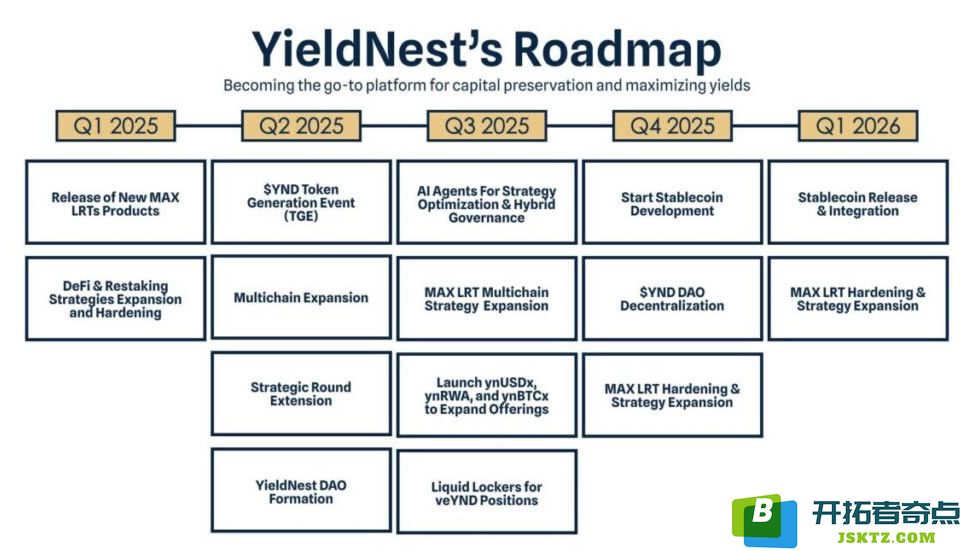 YieldNest's Roadmap

Becoming the go-to platform for capital preservation and maximizing yields

Q1 2025

Release of New MAX LRTs Products

DeFi & Restaking Strategies Expansion and Hardening

Q2 2025

$YND Token Generation Event (TGE)

Multichain Expansion

Strategic Round Extension

YieldNest DAO Formation

Q3 2025

AI Agents For Strategy Optimization & Hybrid Governance

MAX LRT Multichain Strategy Expansion

Launch ynUSDx, ynRWA, and ynBTCx to Expand Offerings

Liquid Lockers for veYND Positions

Q4 2025

Start Stablecoin Development

$YND DAO Decentralization

MAX LRT Hardening & Strategy Expansion

Q1 2026

Stablecoin Release & Integration

MAX LRT Hardening & Strategy Expansion

B 开拓者奇点 JSKTZ.COM